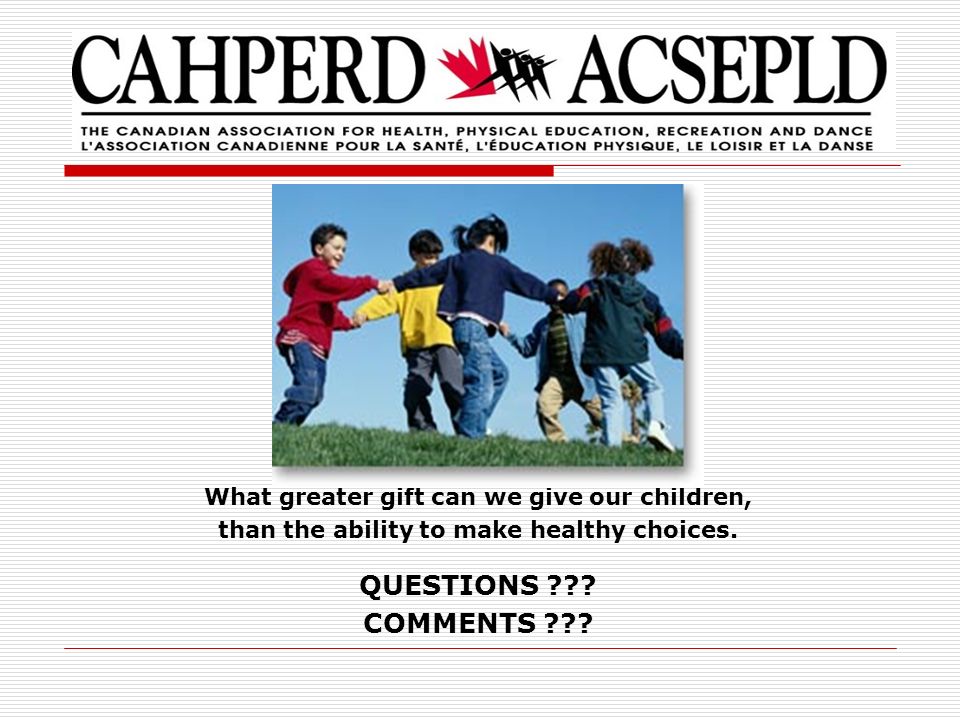 CAHPERD ACSEPLD

THE CANADIAN ASSOCIATION FOR HEALTH, PHYSICAL EDUCATION, RECREATION AND DANCE
L'ASSOCIATION CANADIENNE POUR LA SANTÉ, L'ÉDUCATION PHYSIQUE, LE LOISIR ET LA DANSE

What greater gift can we give our children, than the ability to make healthy choices.

QUESTIONS ???
COMMENTS ???